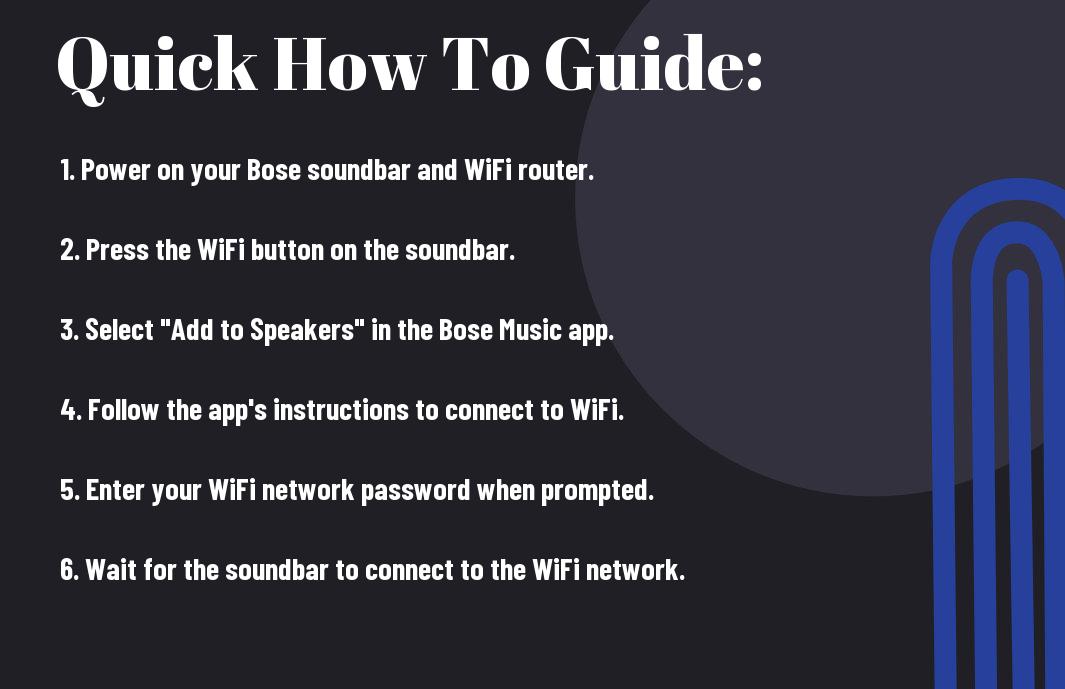 Quick How To Guide:

1. Power on your Bose soundbar and WiFi router.

2. Press the WiFi button on the soundbar.

3. Select "Add to Speakers" in the Bose Music app.

4. Follow the app's instructions to connect to WiFi.

5. Enter your WiFi network password when prompted.

6. Wait for the soundbar to connect to the WiFi network.